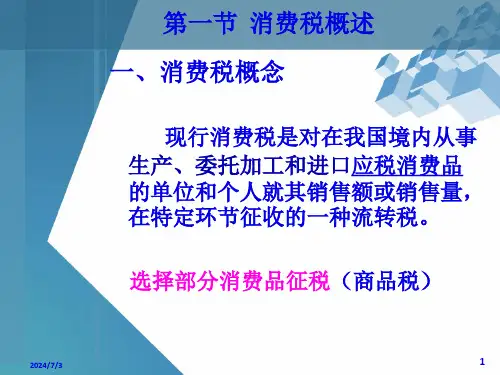 第一节 消费税概述

一、消费税概念

现行消费税是对在我国境内从事生产、委托加工和进口应税消费品的单位和个人就其销售额或销售量，在特定环节征收的一种流转税。

选择部分消费品征税（商品税）

2024/7/3

1